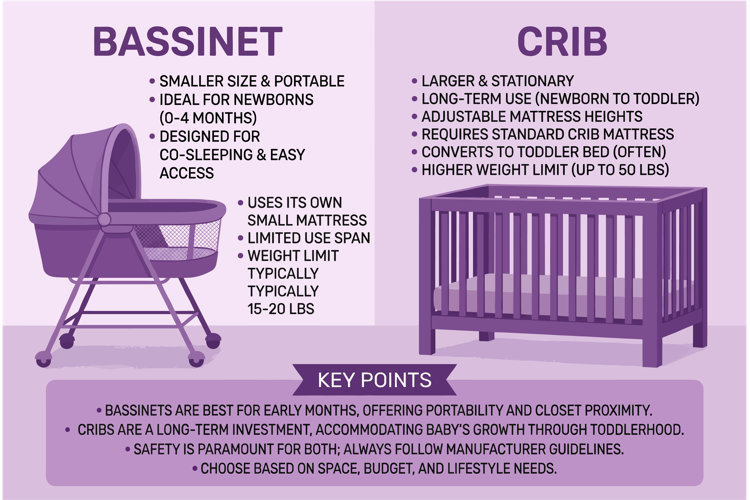 BASSINET

• SMALLER SIZE & PORTABLE
• IDEAL FOR NEWBORNS (0-4 MONTHS)
• DESIGNED FOR CO-SLEEPING & EASY ACCESS

• USES ITS OWN SMALL MATTRESS
• LIMITED USE SPAN
• WEIGHT LIMIT TYPICALLY TYPICALLY 15-20 LBS

CRIB

• LARGER & STATIONARY
• LONG-TERM USE (NEWBORN TO TODDLER)
• ADJUSTABLE MATTRESS HEIGHTS
• REQUIRES STANDARD CRIB MATTRESS
• CONVERTS TO TODDLER BED (OFTEN)
• HIGHER WEIGHT LIMIT (UP TO 50 LBS)

KEY POINTS

• BASSINETS ARE BEST FOR EARLY MONTHS, OFFERING PORTABILITY AND CLOSET PROXIMITY.
• CRIBS ARE A LONG-TERM INVESTMENT, ACCOMMODATING BABY'S GROWTH THROUGH TODDLERHOOD.
• SAFETY IS PARAMOUNT FOR BOTH; ALWAYS FOLLOW MANUFACTURER GUIDELINES.
• CHOOSE BASED ON SPACE, BUDGET, AND LIFESTYLE NEEDS.